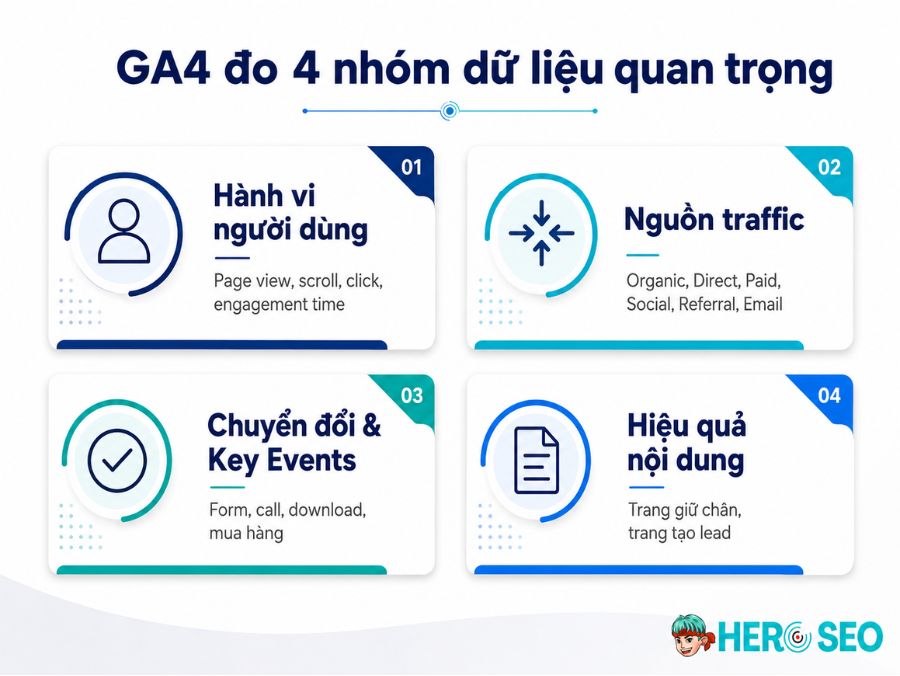 GA4 đo 4 nhóm dữ liệu quan trọng

01
Hành vi người dùng
Page view, scroll, click, engagement time

02
Nguồn traffic
Organic, Direct, Paid, Social, Referral, Email

03
Chuyển đổi & Key Events
Form, call, download, mua hàng

04
Hiệu quả nội dung
Trang giữ chân, trang tạo lead

HERO SEO